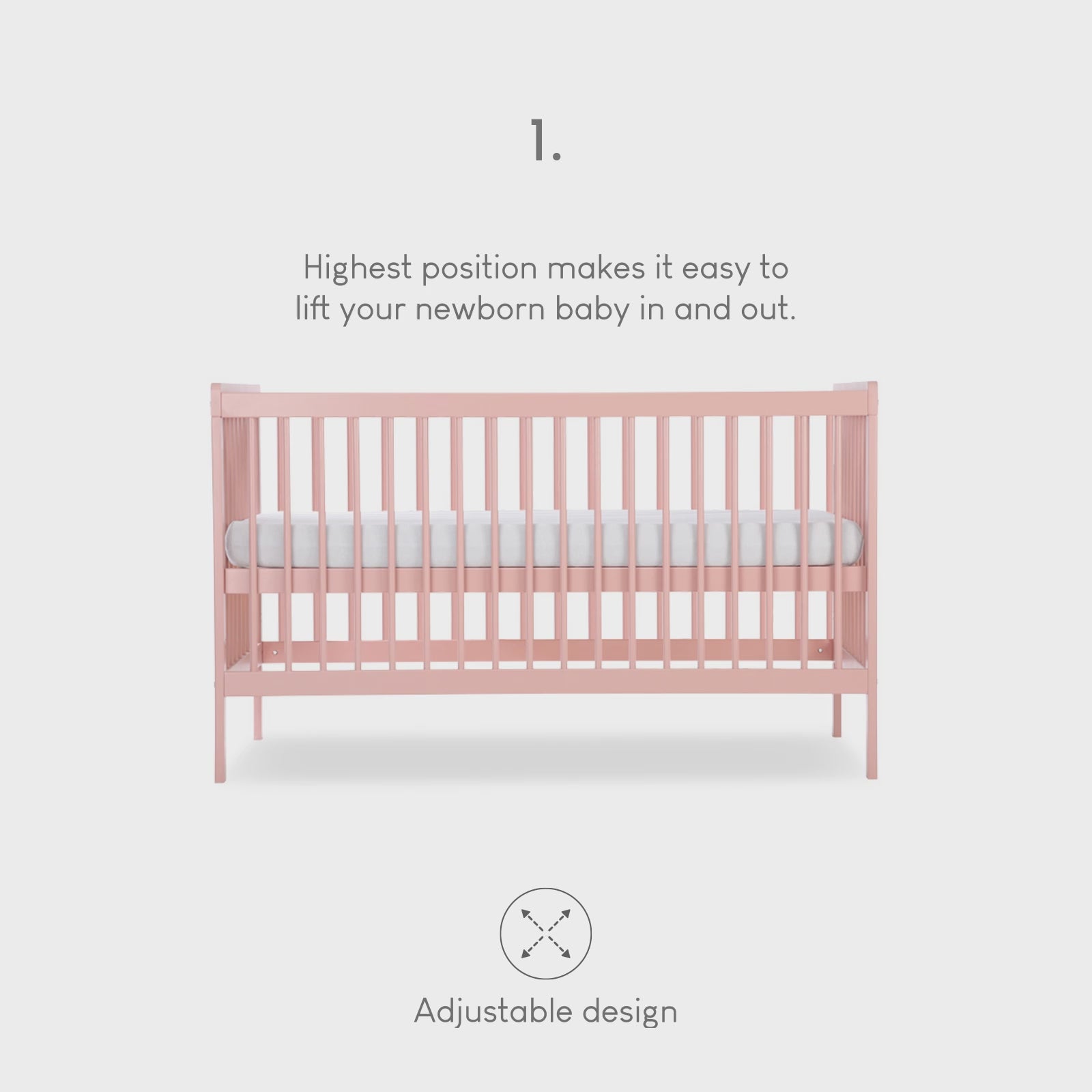 1.

Highest position makes it easy to lift your newborn baby in and out.

Adjustable design